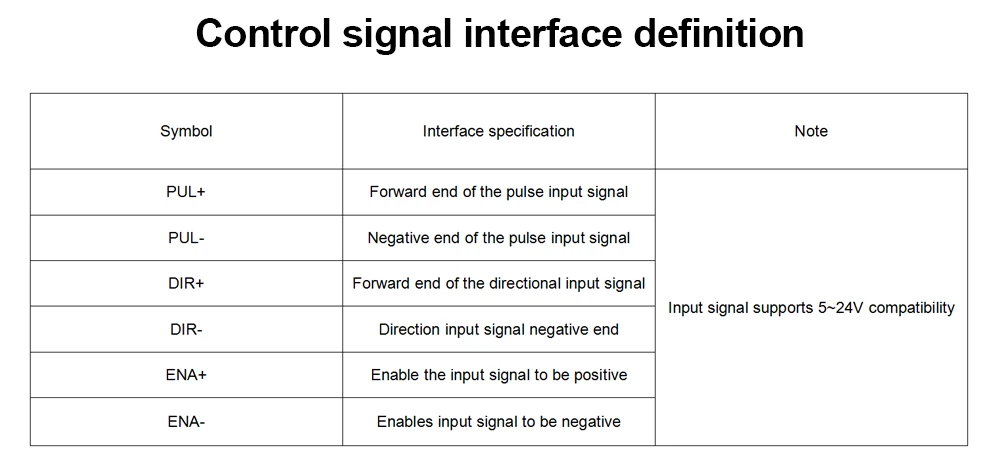 Control signal interface definition

| Symbol | Interface specification | Note |
|---|---|---|
| PUL+ | Forward end of the pulse input signal | Input signal supports 5~24V compatibility |
| PUL- | Negative end of the pulse input signal | |
| DIR+ | Forward end of the directional input signal | |
| DIR- | Direction input signal negative end | |
| ENA+ | Enable the input signal to be positive | |
| ENA- | Enables input signal to be negative | |